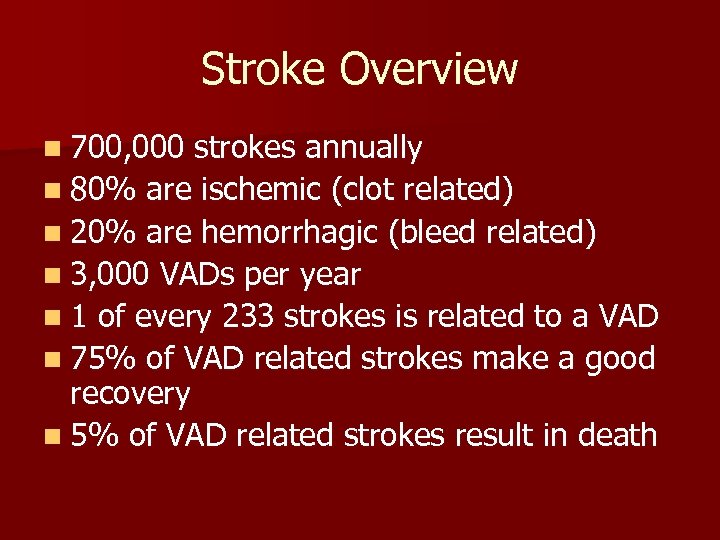 Stroke Overview

- 700,000 strokes annually
- 80% are ischemic (clot related)
- 20% are hemorrhagic (bleed related)
- 3,000 VADs per year
- 1 of every 233 strokes is related to a VAD
- 75% of VAD related strokes make a good recovery
- 5% of VAD related strokes result in death